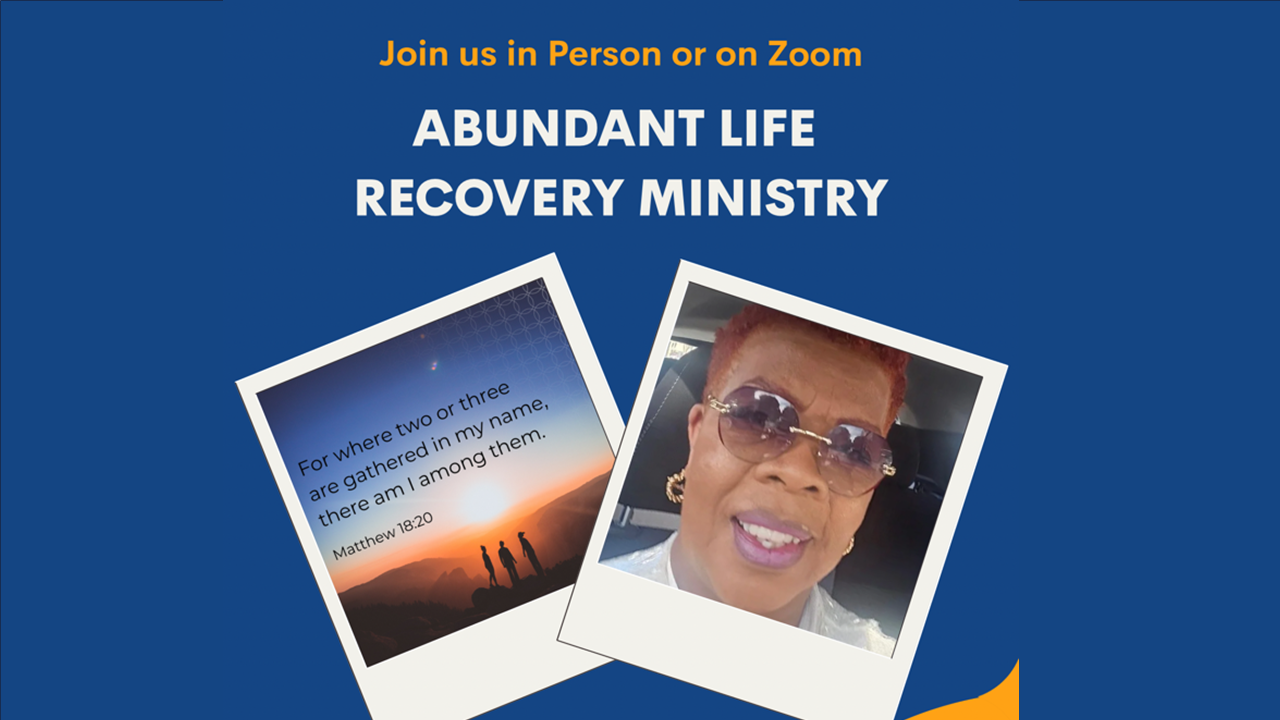 Join us in Person or on Zoom

ABUNDANT LIFE RECOVERY MINISTRY

For where two or three are gathered in my name, there am I among them.

Matthew 18:20